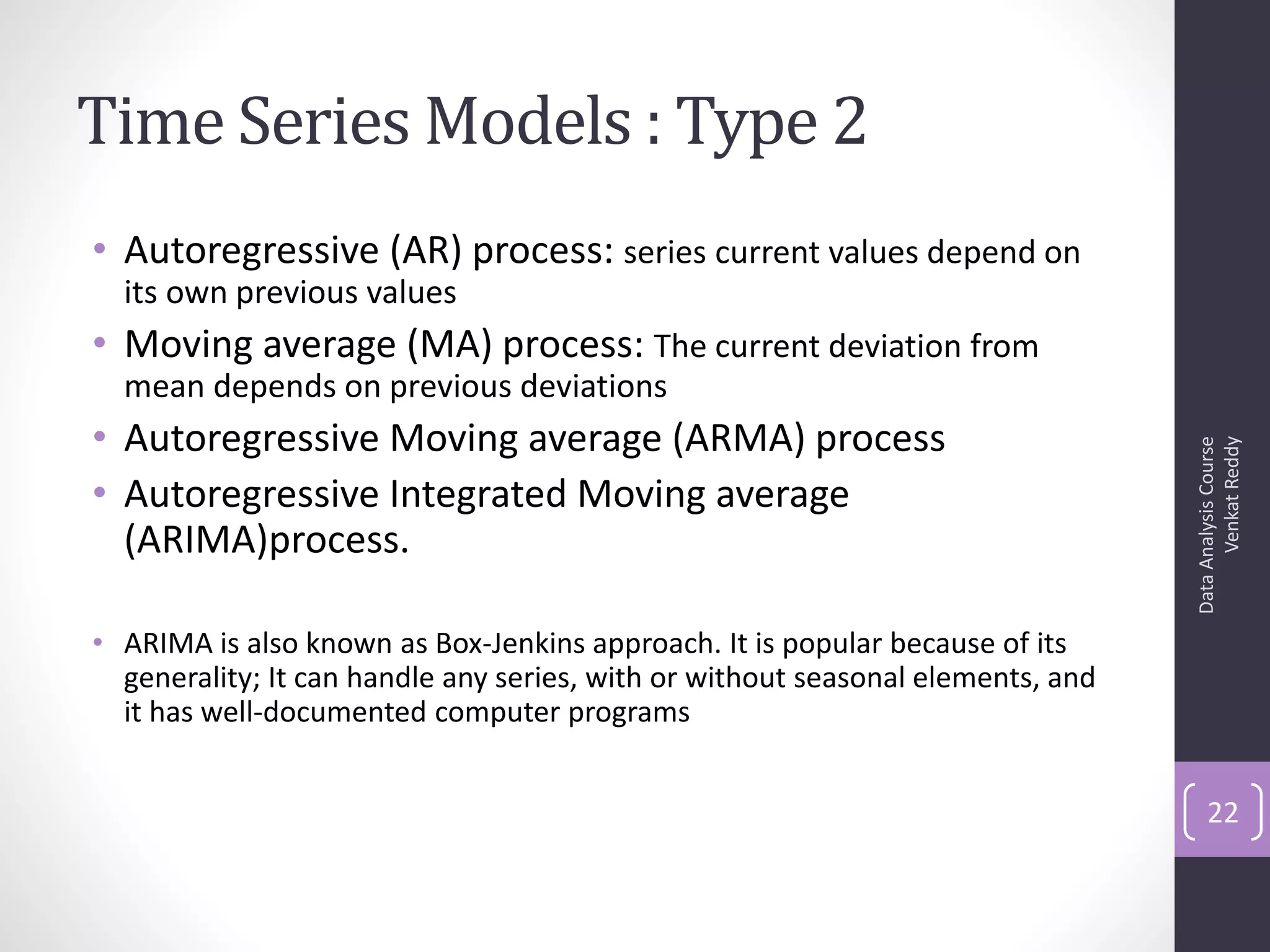 Time Series Models : Type 2

• Autoregressive (AR) process: series current values depend on its own previous values
• Moving average (MA) process: The current deviation from mean depends on previous deviations
• Autoregressive Moving average (ARMA) process
• Autoregressive Integrated Moving average (ARIMA)process.

• ARIMA is also known as Box-Jenkins approach. It is popular because of its generality; It can handle any series, with or without seasonal elements, and it has well-documented computer programs

Data Analysis Course
Venkat Reddy

22